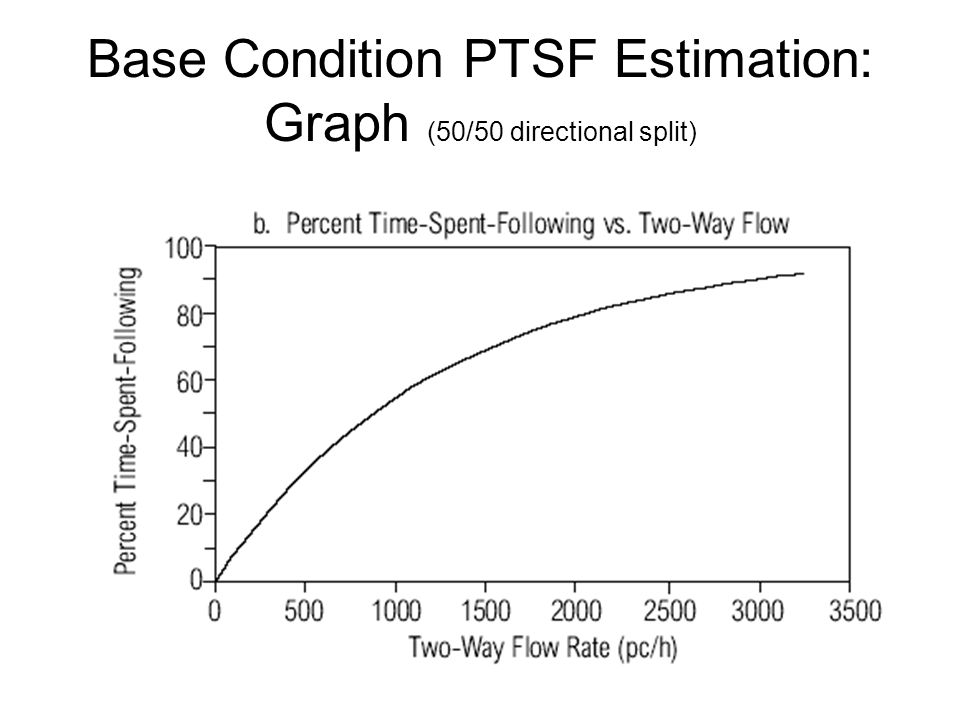 Base Condition PTSF Estimation: Graph (50/50 directional split)

b. Percent Time-Spent-Following vs. Two-Way Flow

Percent Time-Spent-Following

100
80
60
40
20
0

0 500 1000 1500 2000 2500 3000 3500

Two-Way Flow Rate (pc/h)